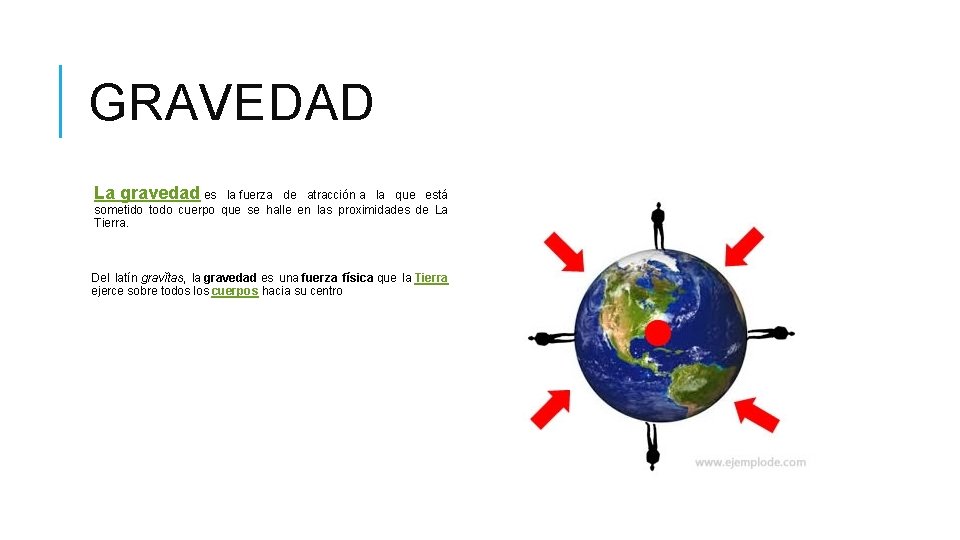 GRAVEDAD

La gravedad es la fuerza de atracción a la que está sometido todo cuerpo que se halle en las proximidades de La Tierra.

Del latín gravĭtas, la gravedad es una fuerza física que la Tierra ejerce sobre todos los cuerpos hacia su centro

www.ejemplode.com